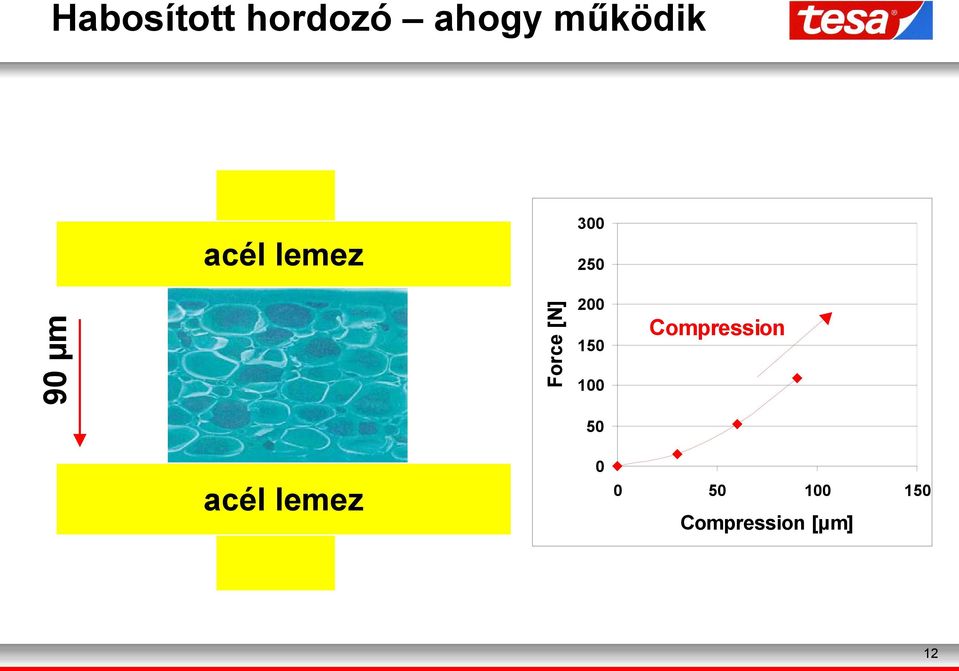 Habosított hordozó – ahogy működik

tesa

acél lemez

90 µm

acél lemez

Force [N]

300
250
200
150
100
50
0

Compression

0 50 100 150

Compression [µm]

12